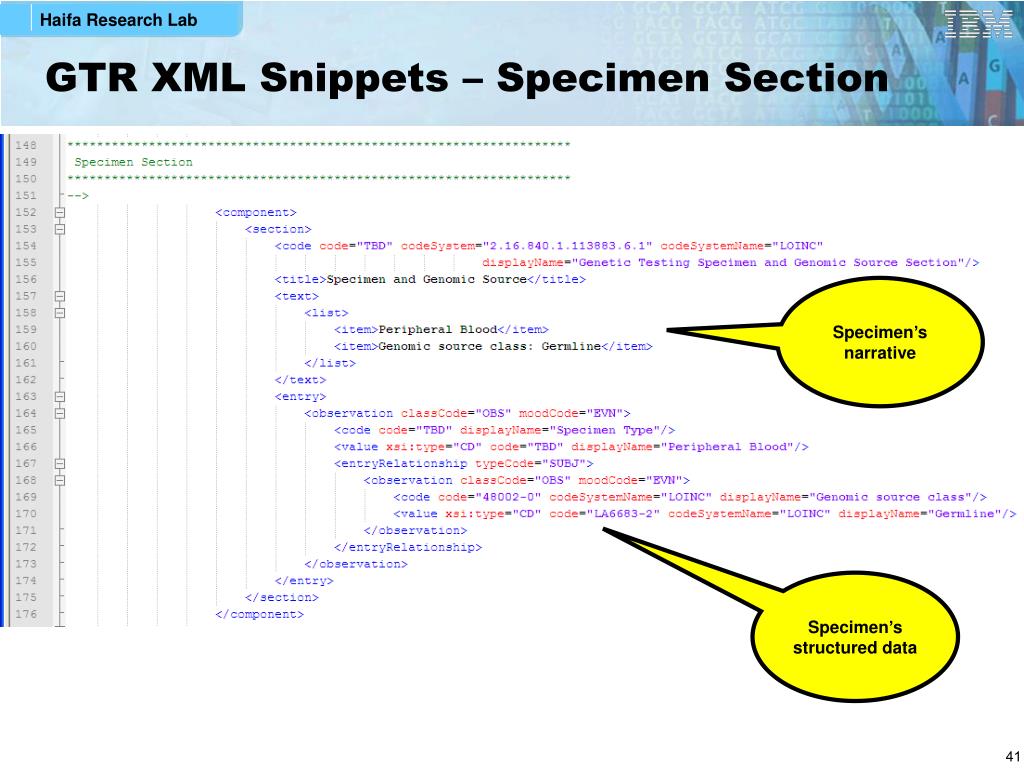 Haifa Research Lab

IBM

GTR XML Snippets – Specimen Section

148 ********************************************************************
149 Specimen Section
150 ********************************************************************
151 -->
152 <component>
153 <section>
154 <code code="TBD" codeSystem="2.16.840.1.113883.6.1" codeSystemName="LOINC"
155 displayName="Genetic Testing Specimen and Genomic Source Section"/>
156 <title>Specimen and Genomic Source</title>
157 <text>
158 <list>
159 <item>Peripheral Blood</item>
160 <item>Genomic source class: Germline</item>
161 </list>
162 </text>
163 <entry>
164 <observation classCode="OBS" moodCode="EVN">
165 <code code="TBD" displayName="Specimen Type"/>
166 <value xsi:type="CD" code="TBD" displayName="Peripheral Blood"/>
167 <entryRelationship typeCode="SUBJ">
168 <observation classCode="OBS" moodCode="EVN">
169 <code code="48002-0" codeSystemName="LOINC" displayName="Genomic source class"/>
170 <value xsi:type="CD" code="LA6683-2" codeSystemName="LOINC" displayName="Germline"/>
171 </observation>
172 </entryRelationship>
173 </observation>
174 </entry>
175 </section>
176 </component>

Specimen's narrative

Specimen's structured data

41